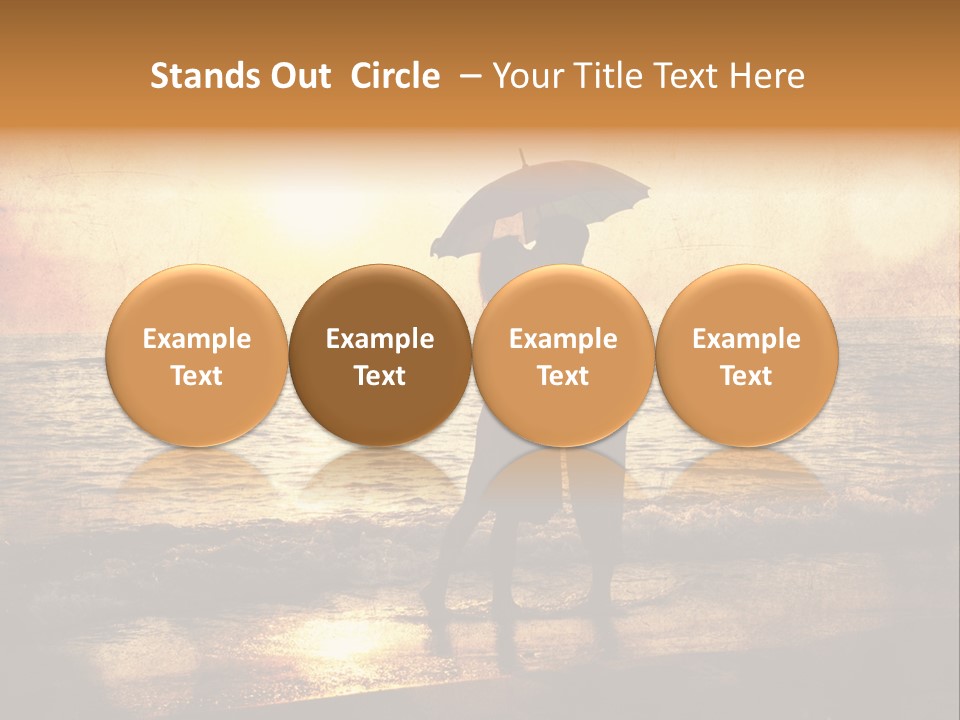 Stands Out Circle – Your Title Text Here

Example Text

Example Text

Example Text

Example Text